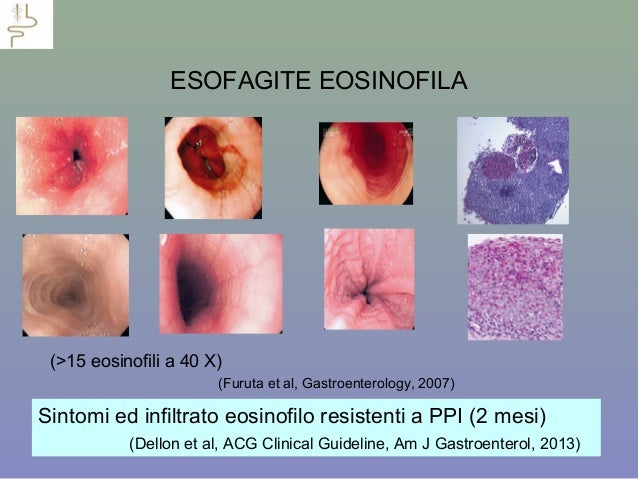 ESOFAGITE EOSINOFILA

(>15 eosinofili a 40 X)

(Furuta et al, Gastroenterology, 2007)

Sintomi ed infiltrato eosinofilo resistenti a PPI (2 mesi)

(Dellon et al, ACG Clinical Guideline, Am J Gastroenterol, 2013)